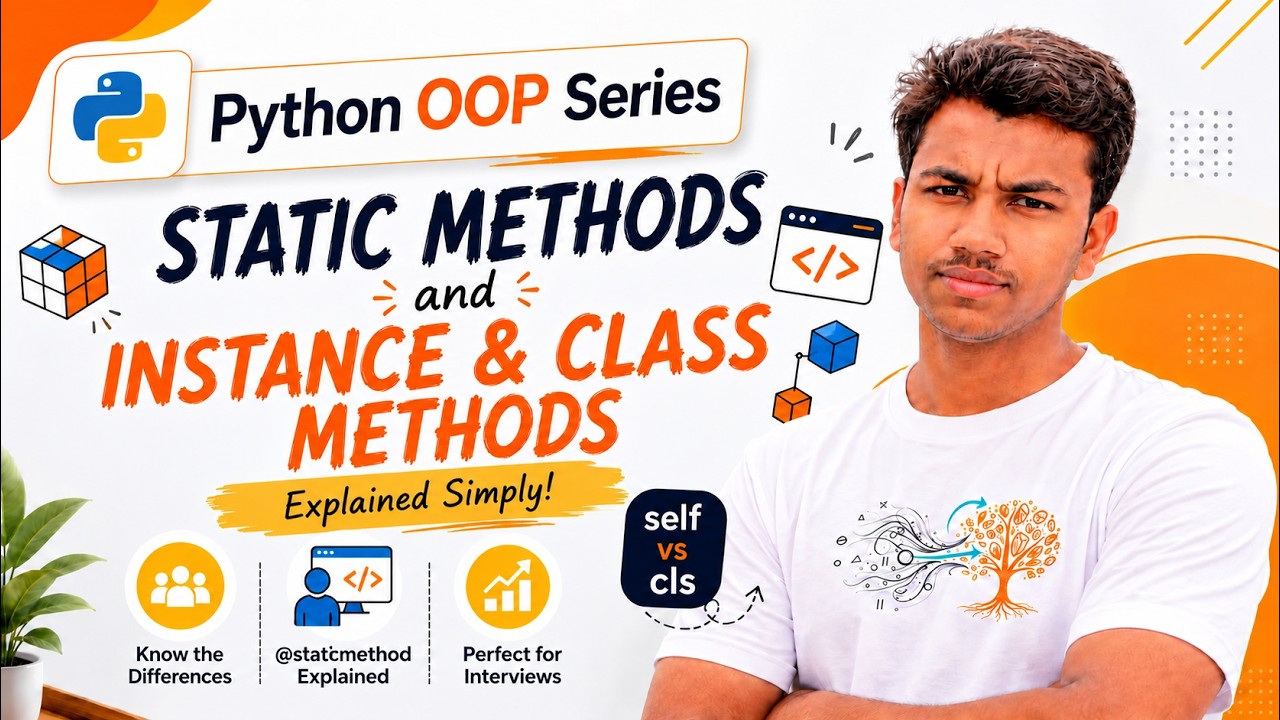 Python OOP Series

STATIC METHODS
and
INSTANCE & CLASS METHODS
Explained Simply!

</>

</>

self vs cls

Know the Differences

@statcmethod Explained

Perfect for Interviews